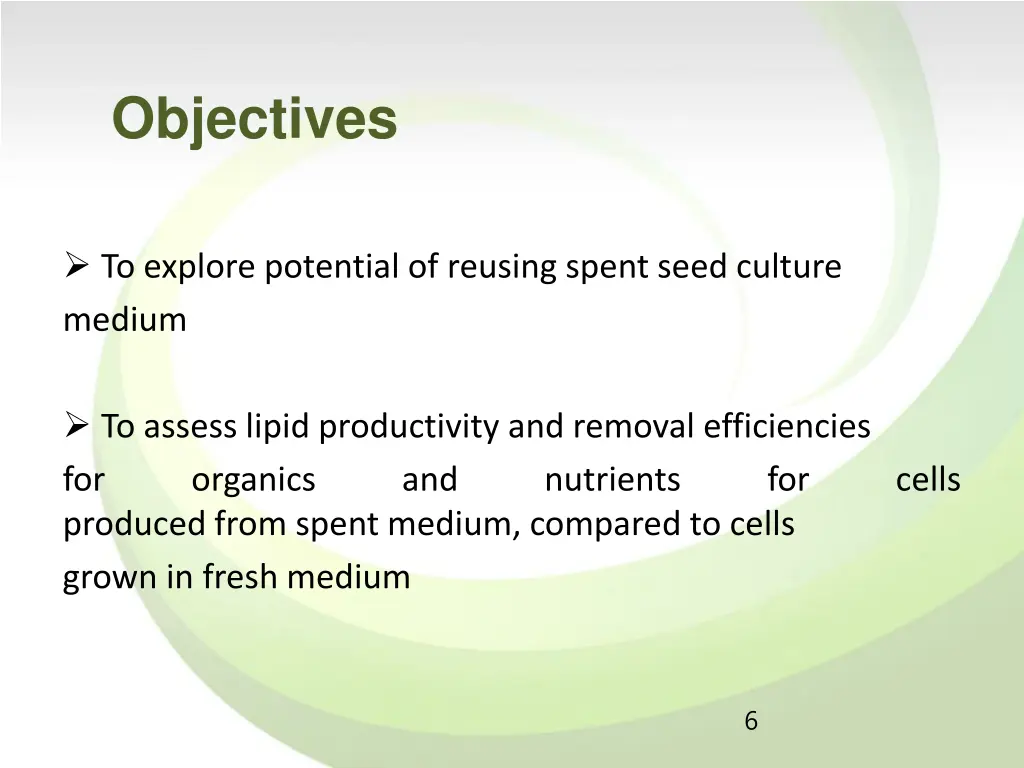 Objectives

➢ To explore potential of reusing spent seed culture medium

➢ To assess lipid productivity and removal efficiencies for organics and nutrients for cells produced from spent medium, compared to cells grown in fresh medium

6